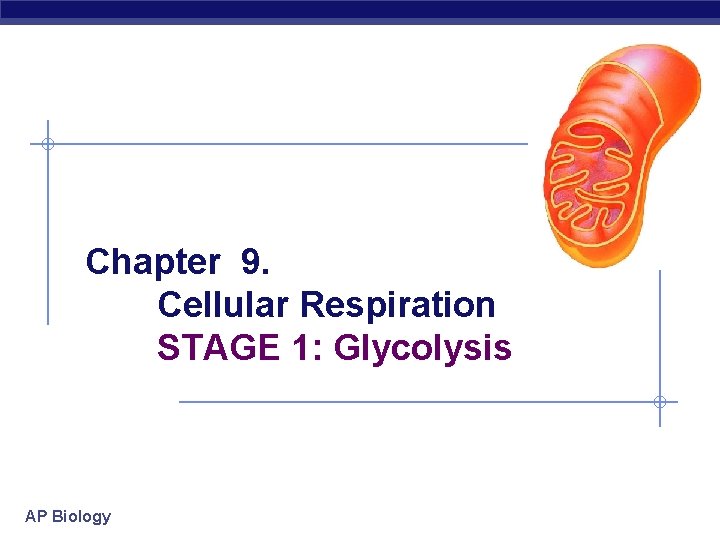 Chapter 9.
Cellular Respiration
STAGE 1: Glycolysis

AP Biology